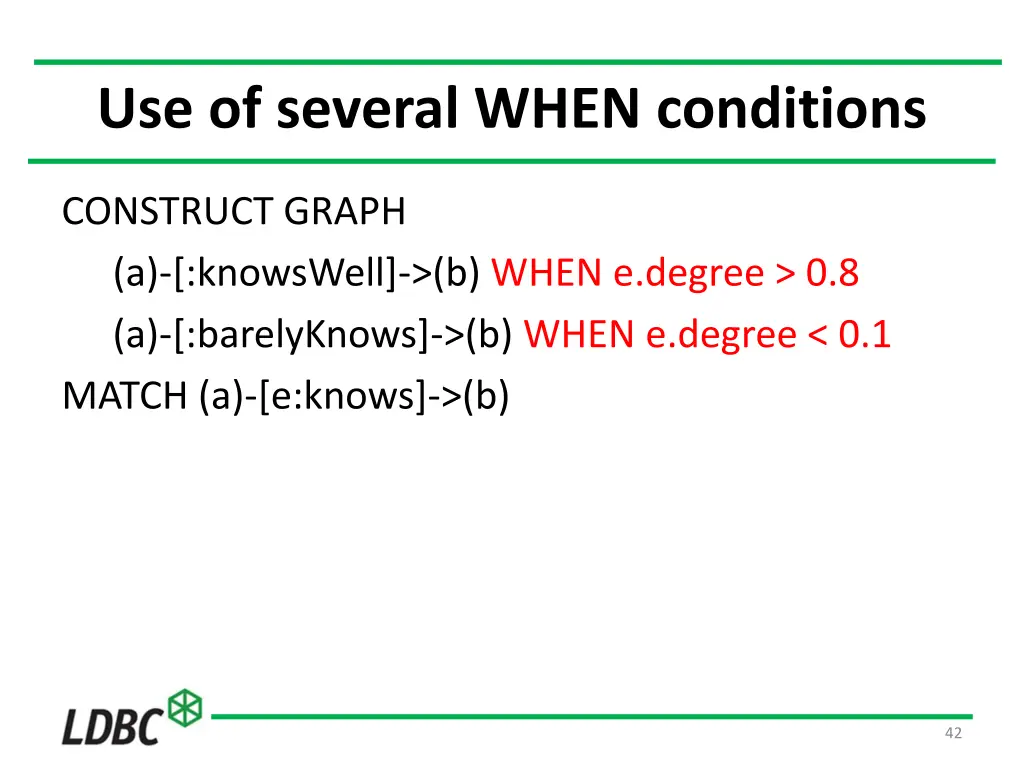 Use of several WHEN conditions

CONSTRUCT GRAPH
(a)-[:knowsWell]->(b) WHEN e.degree > 0.8
(a)-[:barelyKnows]->(b) WHEN e.degree < 0.1
MATCH (a)-[e:knows]->(b)

LDBC

42